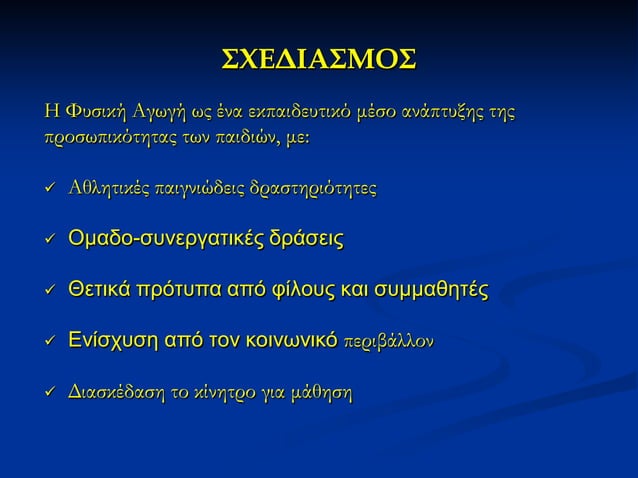 ΣΧΕΔΙΑΣΜΟΣ

Η Φυσική Αγωγή ως ένα εκπαιδευτικό μέσο ανάπτυξης της προσωπικότητας των παιδιών, με:

✓ Αθλητικές παιγνιώδεις δραστηριότητες

✓ Ομαδο-συνεργατικές δράσεις

✓ Θετικά πρότυπα από φίλους και συμμαθητές

✓ Ενίσχυση από τον κοινωνικό περιβάλλον

✓ Διασκέδαση το κίνητρο για μάθηση